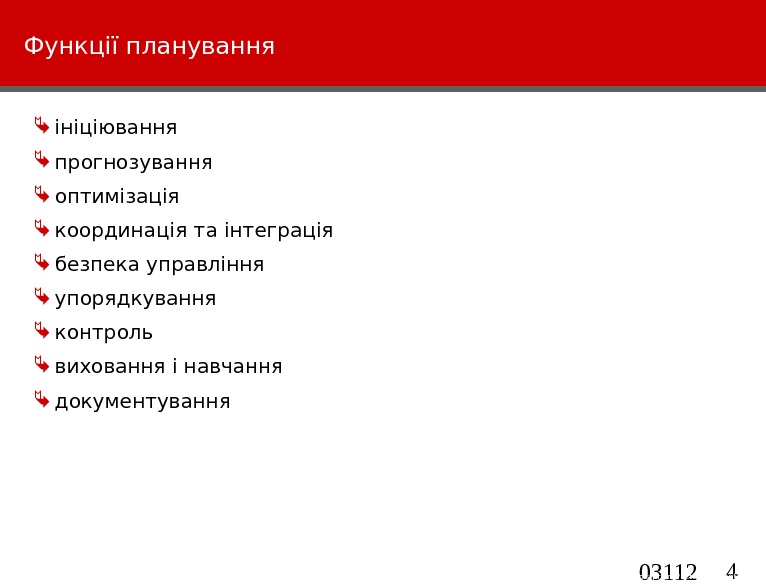 Функції планування

ініціювання
прогнозування
оптимізація
координація та інтеграція
безпека управління
упорядкування
контроль
виховання і навчання
документування

03112 4